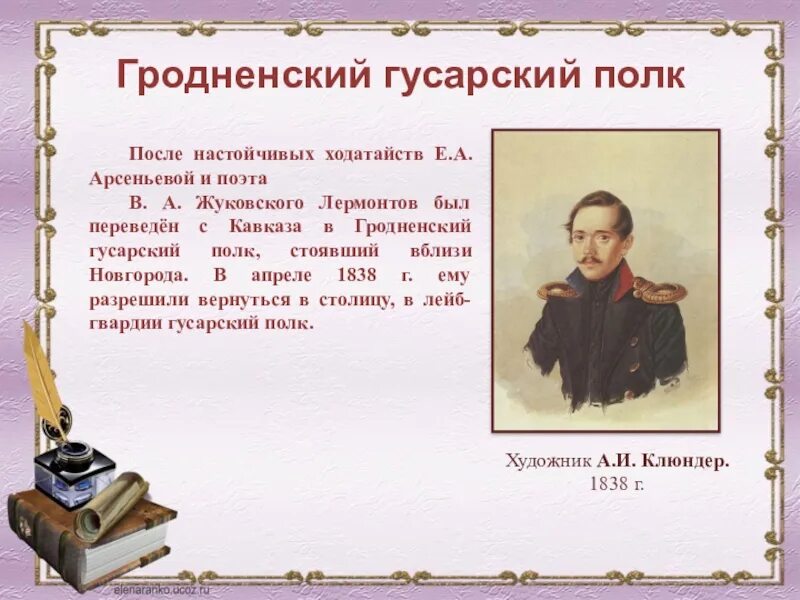 Гродненский гусарский полк

После настойчивых ходатайств Е.А. Арсеньевой и поэта

В. А. Жуковского Лермонтов был переведён с Кавказа в Гродненский гусарский полк, стоявший вблизи Новгорода. В апреле 1838 г. ему разрешили вернуться в столицу, в лейб-гвардии гусарский полк.

Художник А.И. Клюндер.
1838 г.

elenaranko.ucoz.ru